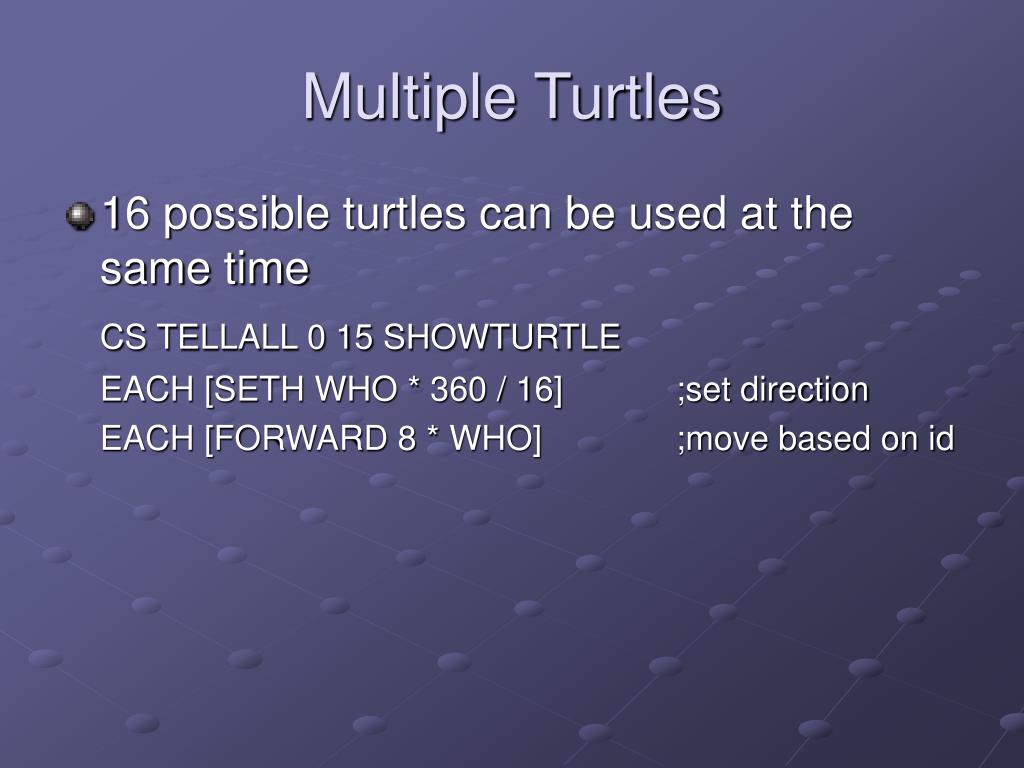 Multiple Turtles

16 possible turtles can be used at the same time

CS TELLALL 0 15 SHOWTURTLE
EACH [SETH WHO * 360 / 16] ;set direction
EACH [FORWARD 8 * WHO] ;move based on id